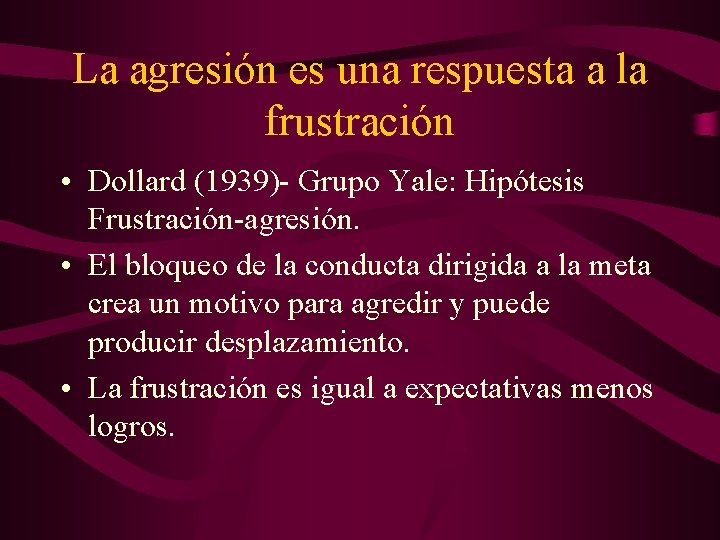 La agresión es una respuesta a la frustración

• Dollard (1939)- Grupo Yale: Hipótesis Frustración-agresión.

• El bloqueo de la conducta dirigida a la meta crea un motivo para agredir y puede producir desplazamiento.

• La frustración es igual a expectativas menos logros.